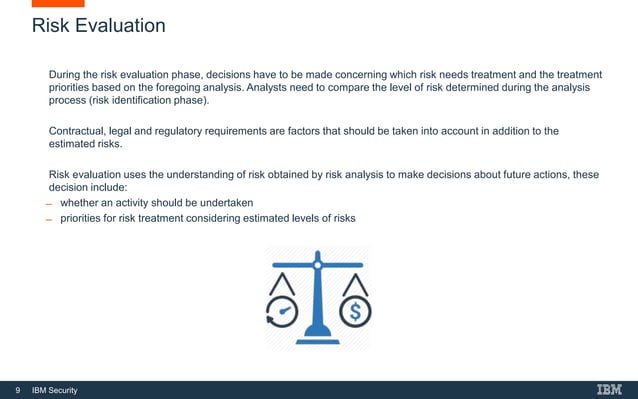 Risk Evaluation

During the risk evaluation phase, decisions have to be made concerning which risk needs treatment and the treatment priorities based on the foregoing analysis. Analysts need to compare the level of risk determined during the analysis process (risk identification phase).

Contractual, legal and regulatory requirements are factors that should be taken into account in addition to the estimated risks.

Risk evaluation uses the understanding of risk obtained by risk analysis to make decisions about future actions, these decision include:
– whether an activity should be undertaken
– priorities for risk treatment considering estimated levels of risks

$

9 IBM Security

IBM